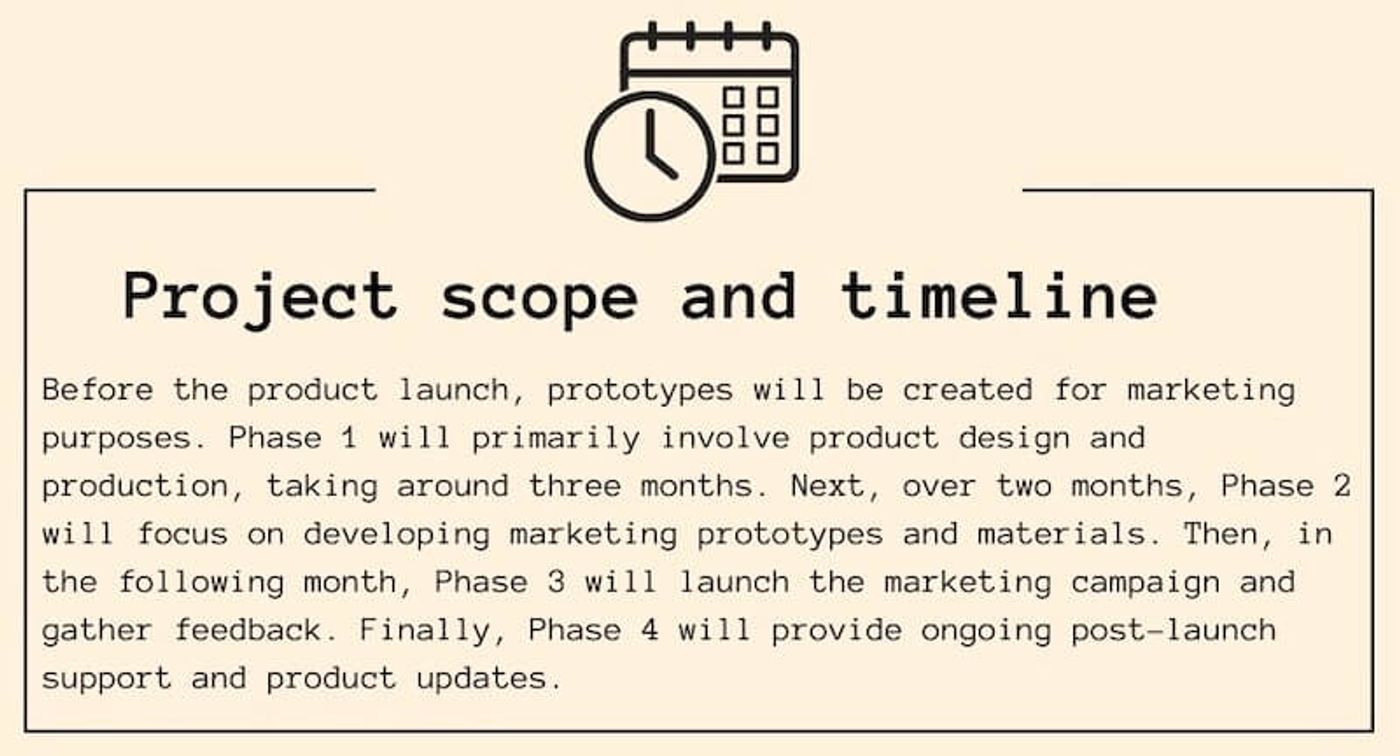 Project scope and timeline

Before the product launch, prototypes will be created for marketing purposes. Phase 1 will primarily involve product design and production, taking around three months. Next, over two months, Phase 2 will focus on developing marketing prototypes and materials. Then, in the following month, Phase 3 will launch the marketing campaign and gather feedback. Finally, Phase 4 will provide ongoing post-launch support and product updates.